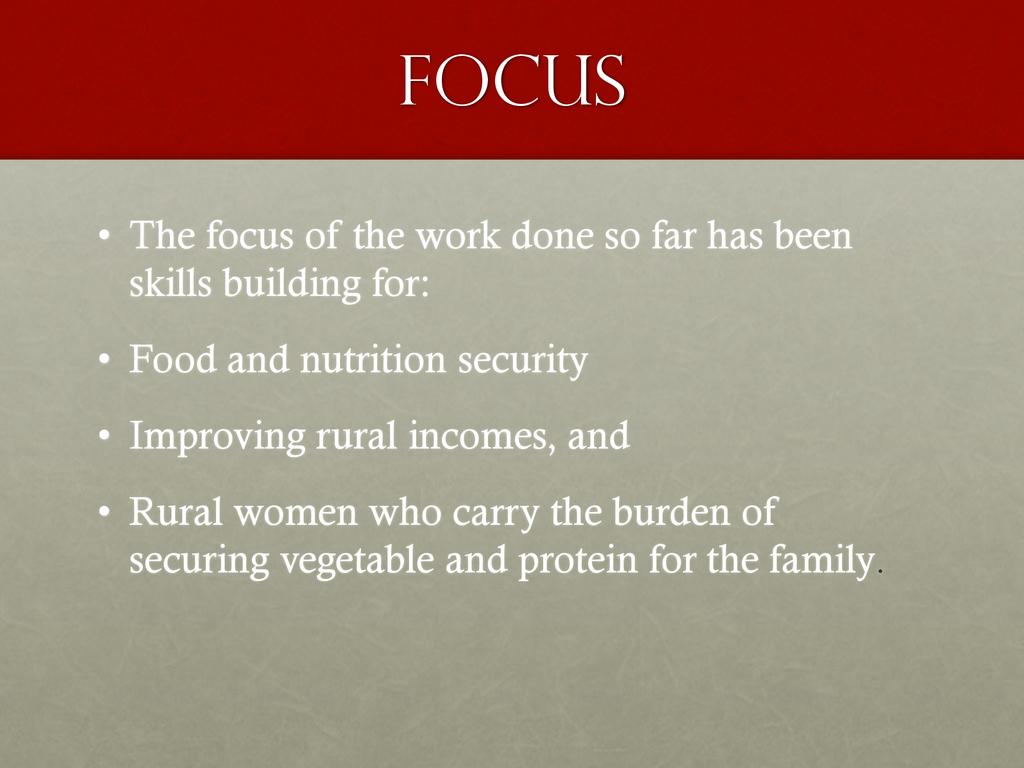 FOCUS

• The focus of the work done so far has been skills building for:

• Food and nutrition security

• Improving rural incomes, and

• Rural women who carry the burden of securing vegetable and protein for the family.